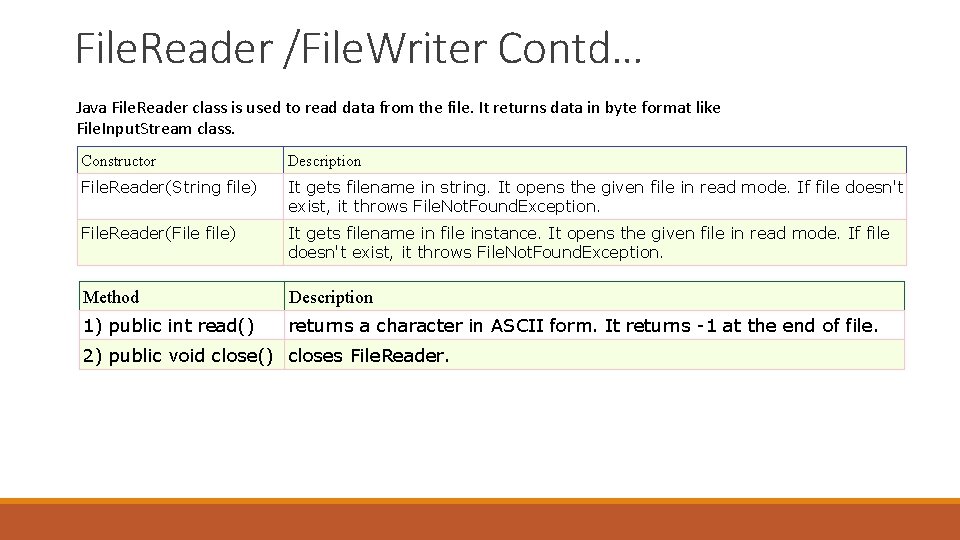 FileReader /FileWriter Contd…

Java FileReader class is used to read data from the file. It returns data in byte format like FileInputStream class.

| Constructor | Description |
|---|---|
| FileReader(String file) | It gets filename in string. It opens the given file in read mode. If file doesn't exist, it throws FileNotFoundException. |
| FileReader(File file) | It gets filename in file instance. It opens the given file in read mode. If file doesn't exist, it throws FileNotFoundException. |

| Method | Description |
|---|---|
| 1) public int read() | returns a character in ASCII form. It returns -1 at the end of file. |
| 2) public void close() | closes FileReader. |